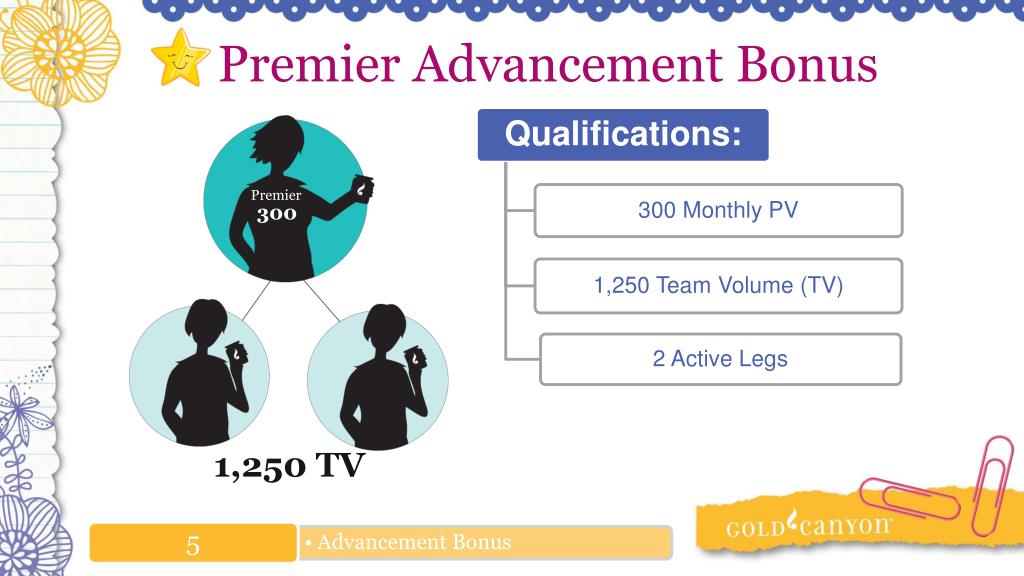 Premier Advancement Bonus

Premier
300

1,250 TV

Qualifications:

300 Monthly PV

1,250 Team Volume (TV)

2 Active Legs

5

• Advancement Bonus

GOLD CANYON